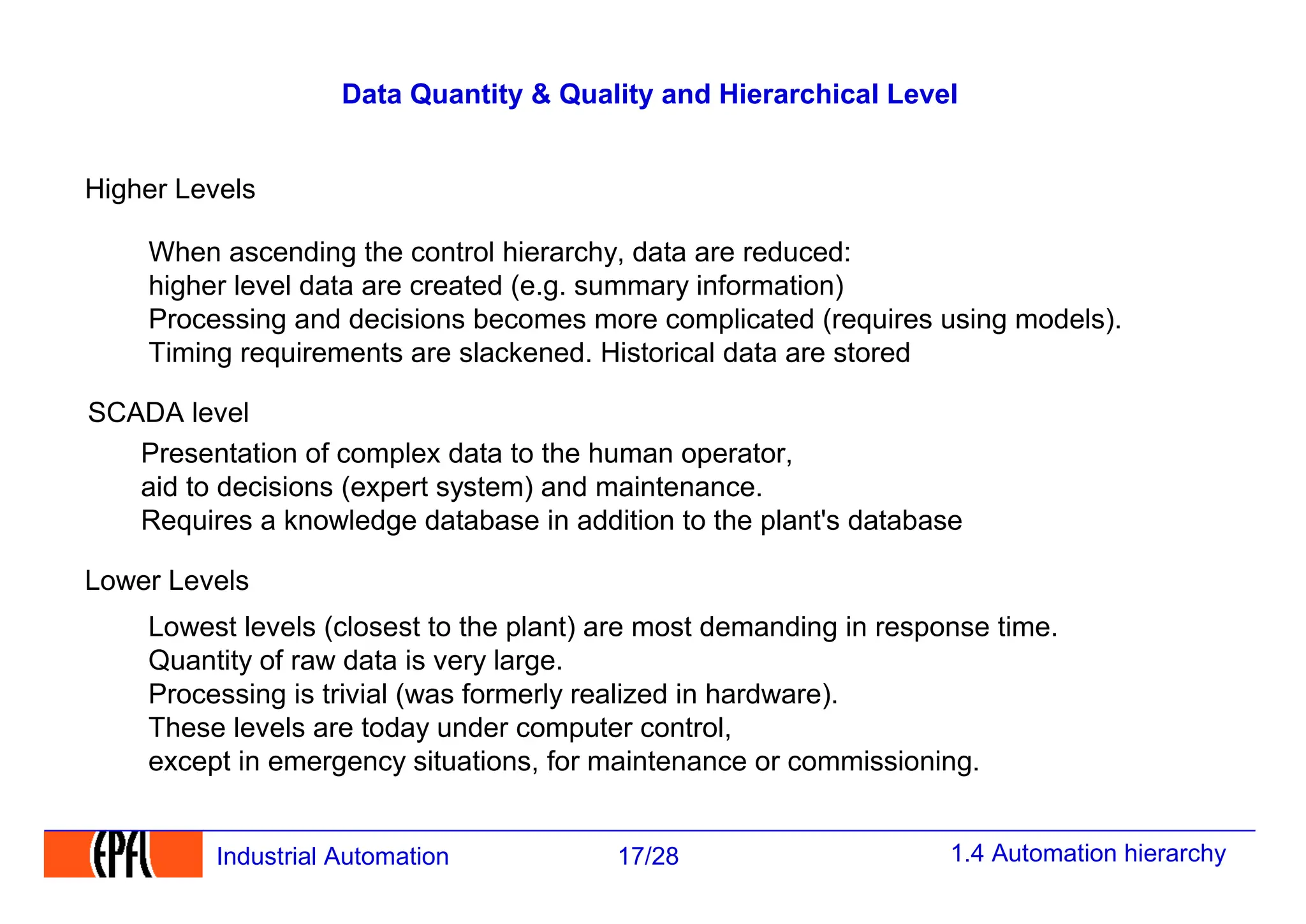 Data Quantity & Quality and Hierarchical Level

Higher Levels

When ascending the control hierarchy, data are reduced:
higher level data are created (e.g. summary information)
Processing and decisions becomes more complicated (requires using models).
Timing requirements are slackened. Historical data are stored

SCADA level

Presentation of complex data to the human operator,
aid to decisions (expert system) and maintenance.
Requires a knowledge database in addition to the plant's database

Lower Levels

Lowest levels (closest to the plant) are most demanding in response time.
Quantity of raw data is very large.
Processing is trivial (was formerly realized in hardware).
These levels are today under computer control,
except in emergency situations, for maintenance or commissioning.

EPFL Industrial Automation 17/28 1.4 Automation hierarchy